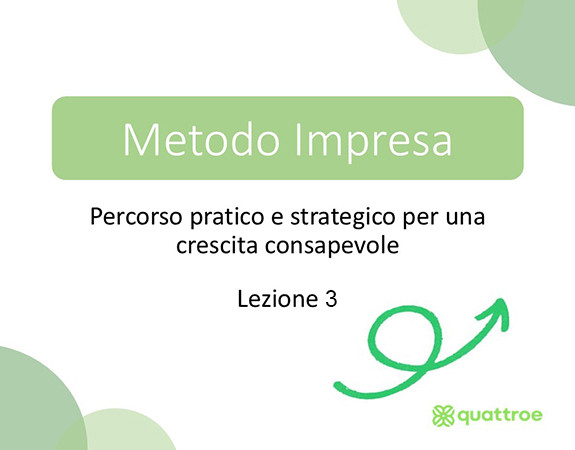 Metodo Impresa

Percorso pratico e strategico per una crescita consapevole

Lezione 3

quattroe